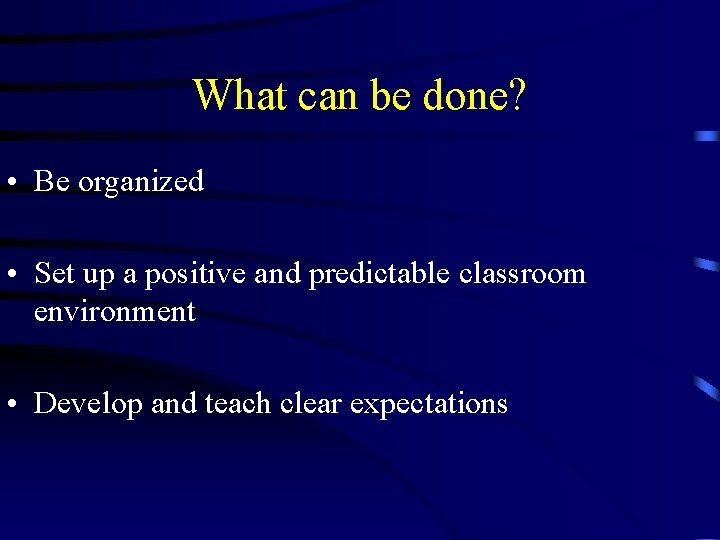 What can be done?

• Be organized

• Set up a positive and predictable classroom environment

• Develop and teach clear expectations